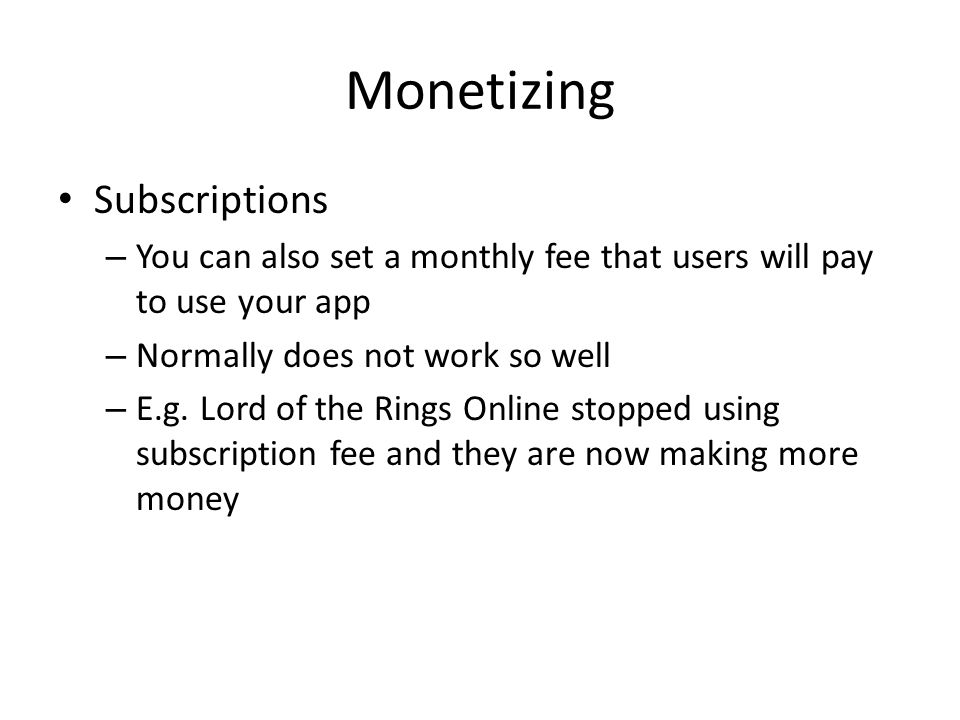 Monetizing

• Subscriptions
– You can also set a monthly fee that users will pay to use your app
– Normally does not work so well
– E.g. Lord of the Rings Online stopped using subscription fee and they are now making more money